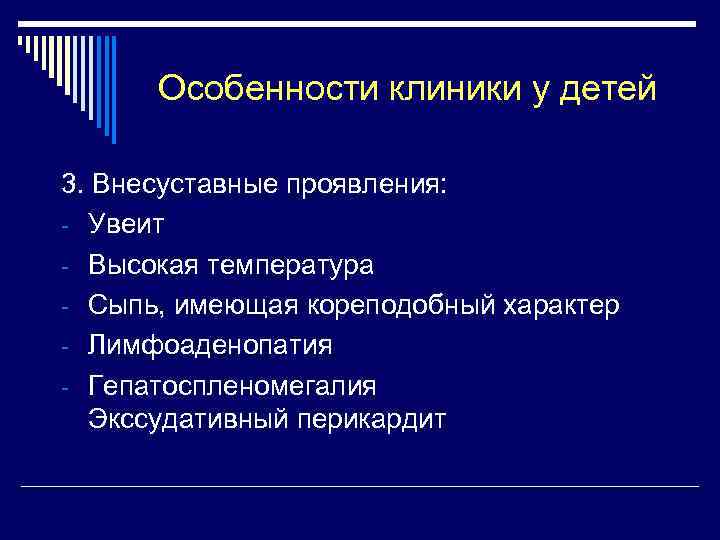 Особенности клиники у детей

3. Внесуставные проявления:
- Увеит
- Высокая температура
- Сыпь, имеющая кореподобный характер
- Лимфоаденопатия
- Гепатоспленомегалия
Экссудативный перикардит